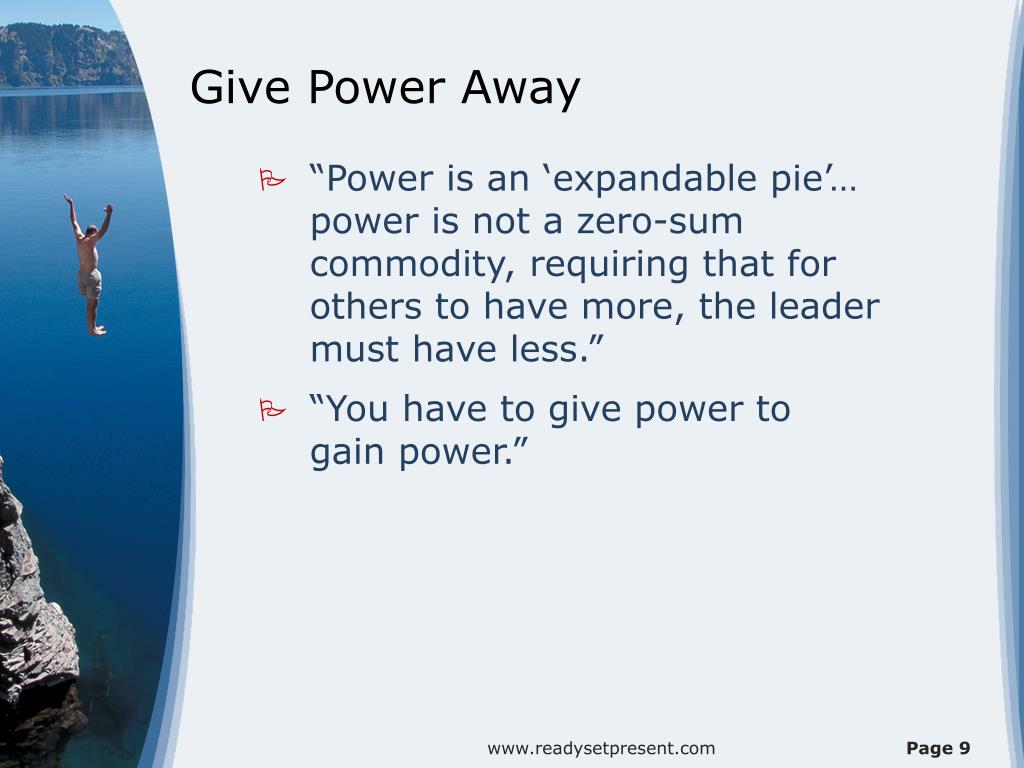 Give Power Away

“Power is an ‘expandable pie’… power is not a zero-sum commodity, requiring that for others to have more, the leader must have less.”

“You have to give power to gain power.”

www.readysetpresent.com

Page 9